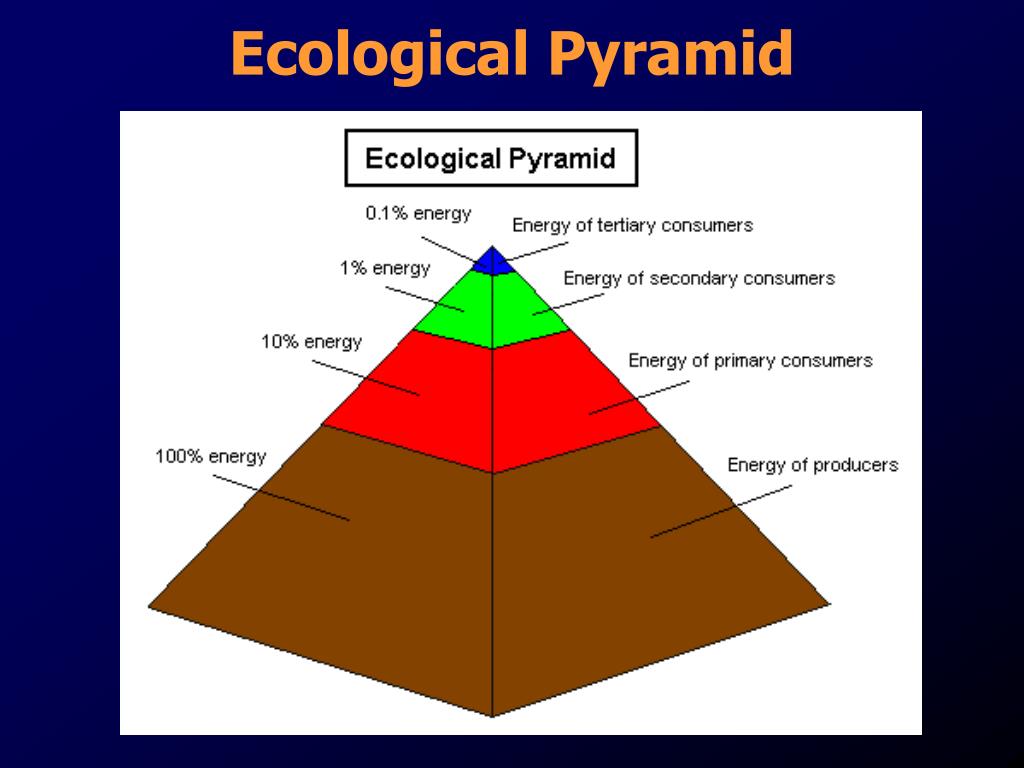 Ecological Pyramid

Ecological Pyramid

0.1% energy

Energy of tertiary consumers

1% energy

Energy of secondary consumers

10% energy

Energy of primary consumers

100% energy

Energy of producers